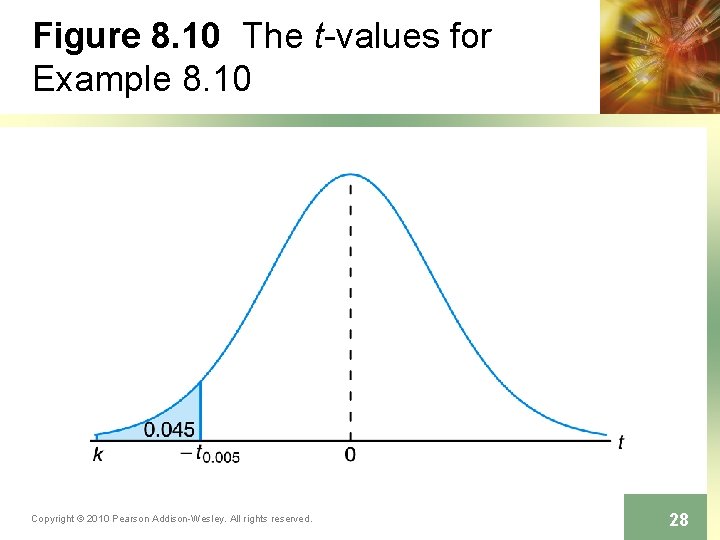 **Figure 8.10** The $t$-values for Example 8.10

0.045

$k$

$-t_{0.005}$

0

$t$

Copyright © 2010 Pearson Addison-Wesley. All rights reserved.

28